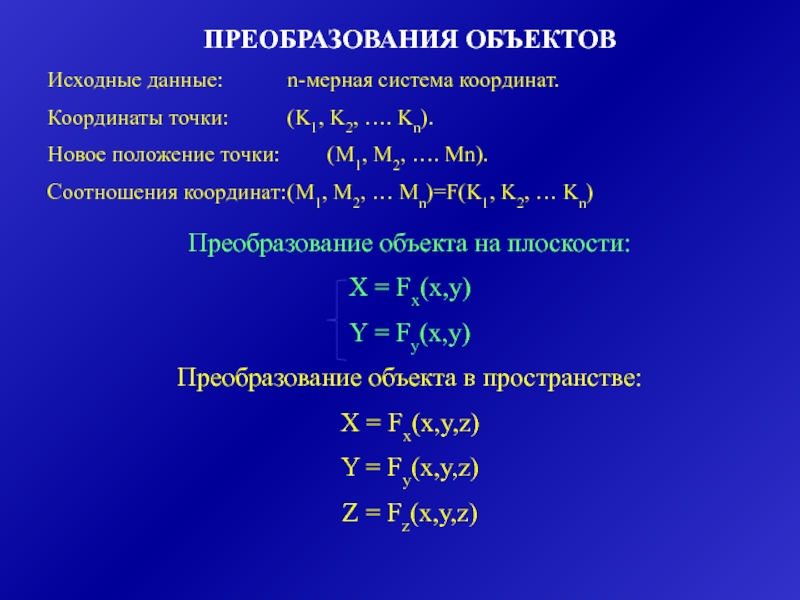 ПРЕОБРАЗОВАНИЯ ОБЪЕКТОВ

Исходные данные: n-мерная система координат.

Координаты точки: $(K_1, K_2, …. K_n)$.

Новое положение точки: $(M_1, M_2, …. Mn)$.

Соотношения координат:$(M_1, M_2, … M_n)=F(K_1, K_2, … K_n)$

Преобразование объекта на плоскости:

$X = F_x(x,y)$

$Y = F_y(x,y)$

Преобразование объекта в пространстве:

$X = F_x(x,y,z)$

$Y = F_y(x,y,z)$

$Z = F_z(x,y,z)$